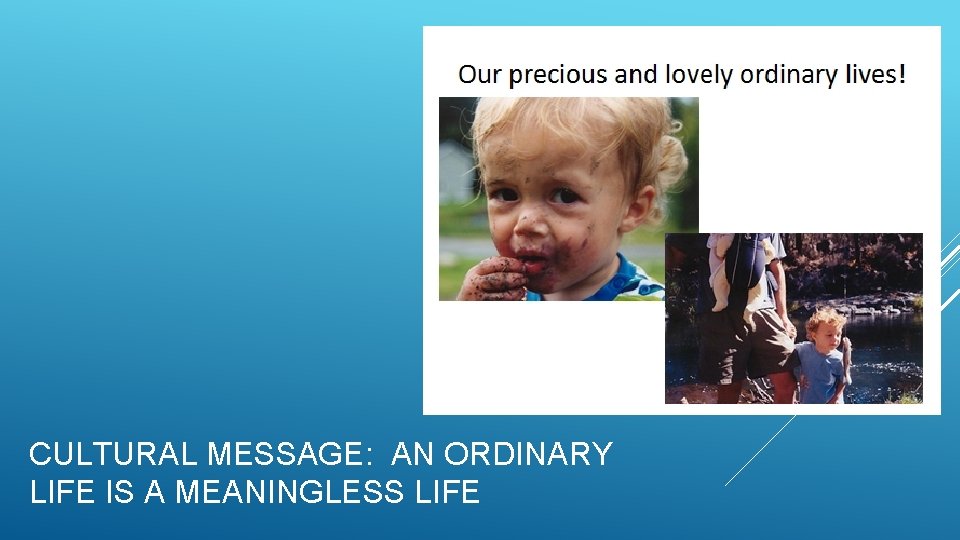 Our precious and lovely ordinary lives!

CULTURAL MESSAGE: AN ORDINARY LIFE IS A MEANINGLESS LIFE